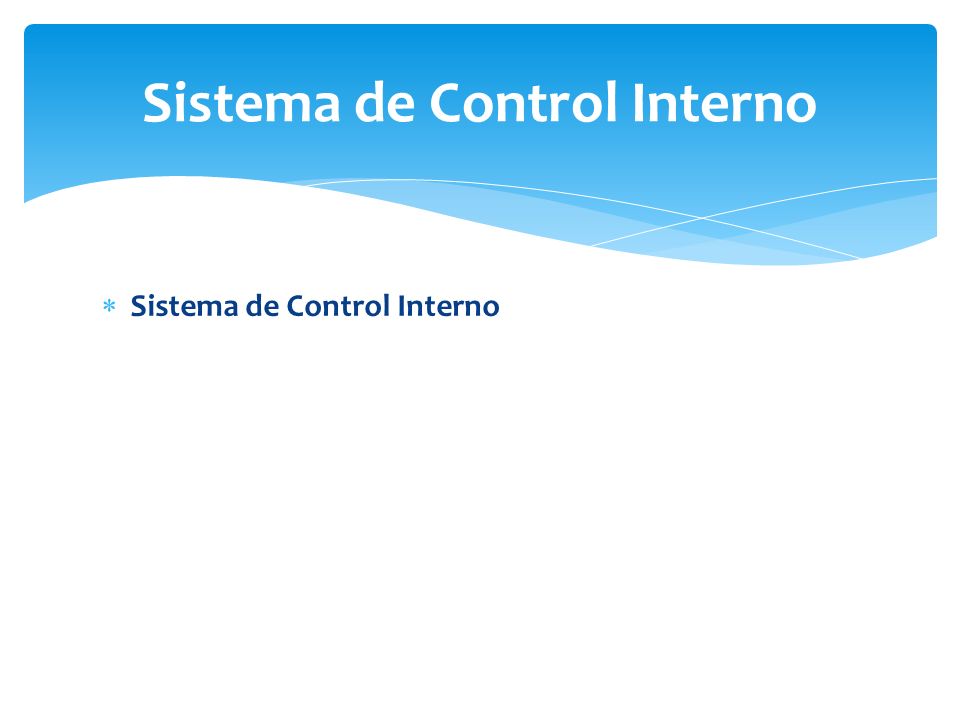 Sistema de Control Interno

* Sistema de Control Interno